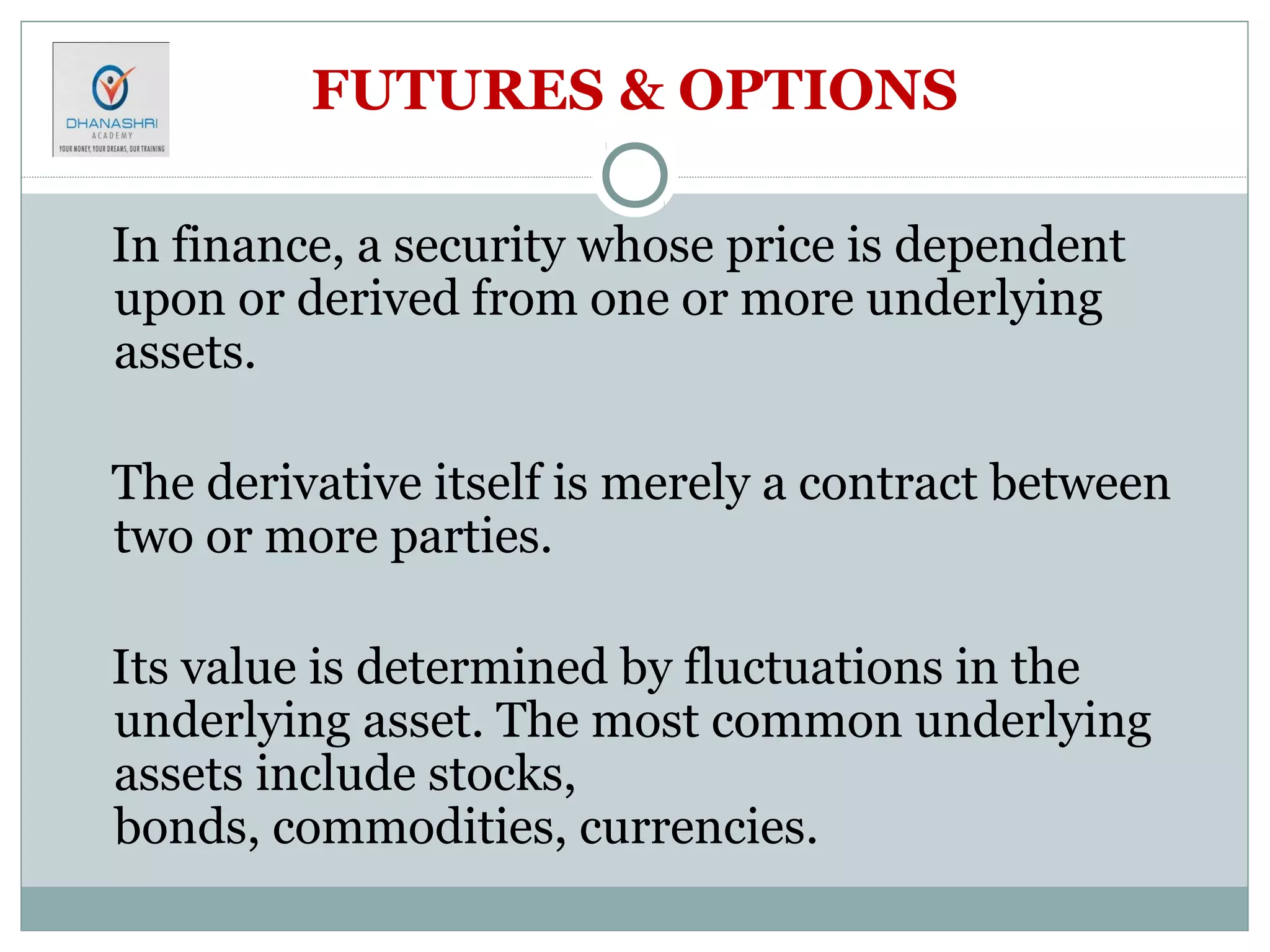 DHANASHRI
ACADEMY
YOUR MONEY, YOUR DREAMS, OUR TRAINING

FUTURES & OPTIONS

In finance, a security whose price is dependent upon or derived from one or more underlying assets.

The derivative itself is merely a contract between two or more parties.

Its value is determined by fluctuations in the underlying asset. The most common underlying assets include stocks,
bonds, commodities, currencies.